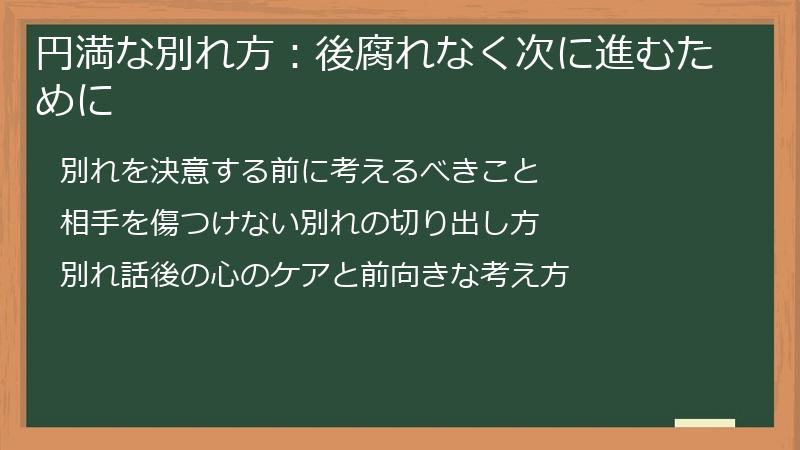 円満な別れ方：後腐れなく次に進むために

別れを決意する前に考えるべきこと

相手を傷つけない別れの切り出し方

別れ話後の心のケアと前向きな考え方